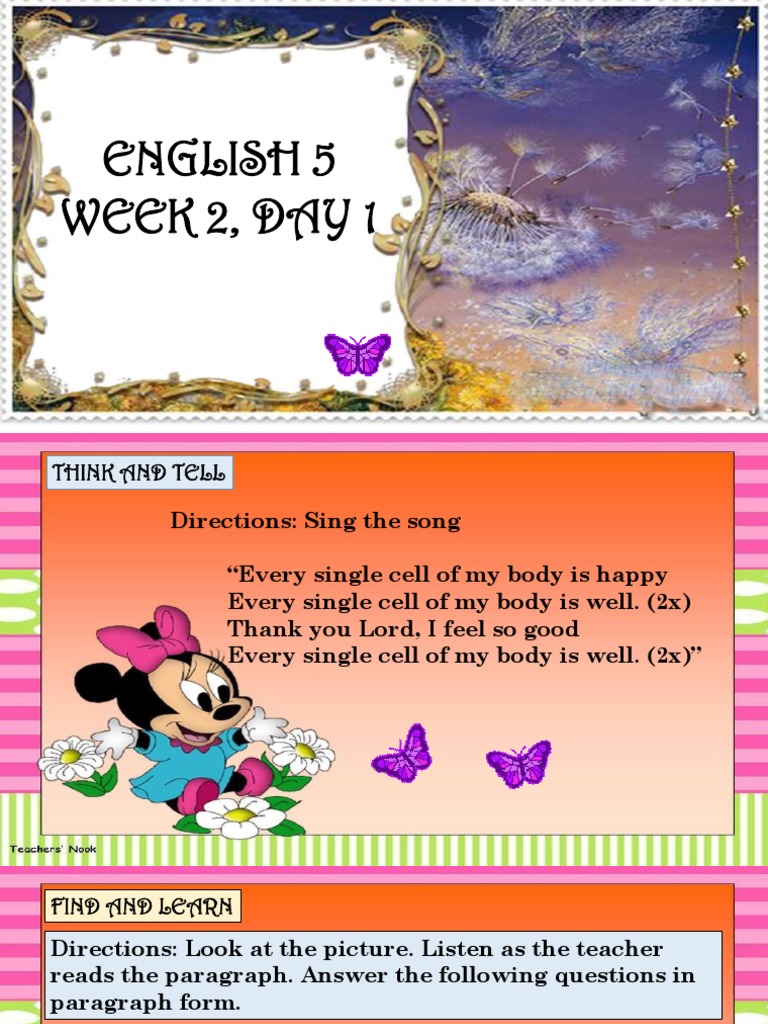 ENGLISH 5
WEEK 2, DAY 1

THINK AND TELL

Directions: Sing the song

“Every single cell of my body is happy
Every single cell of my body is well. (2x)
Thank you Lord, I feel so good
Every single cell of my body is well. (2x)”

Teachers' Nook

FIND AND LEARN

Directions: Look at the picture. Listen as the teacher reads the paragraph. Answer the following questions in paragraph form.